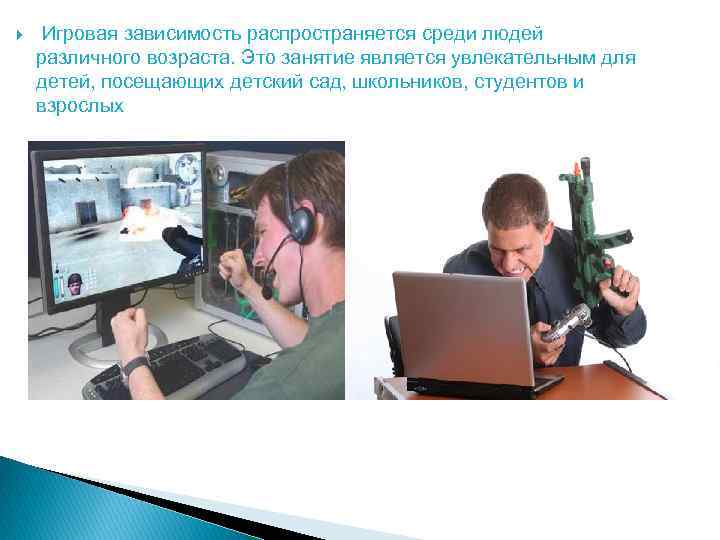 Игровая зависимость распространяется среди людей различного возраста. Это занятие является увлекательным для детей, посещающих детский сад, школьников, студентов и взрослых